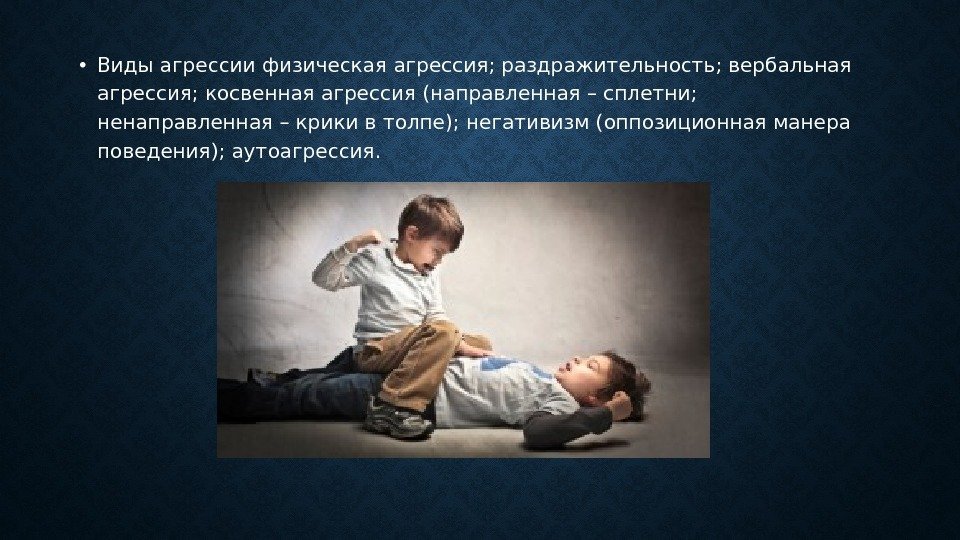 • Виды агрессии физическая агрессия; раздражительность; вербальная агрессия; косвенная агрессия (направленная – сплетни; ненаправленная – крики в толпе); негативизм (оппозиционная манера поведения); аутоагрессия.